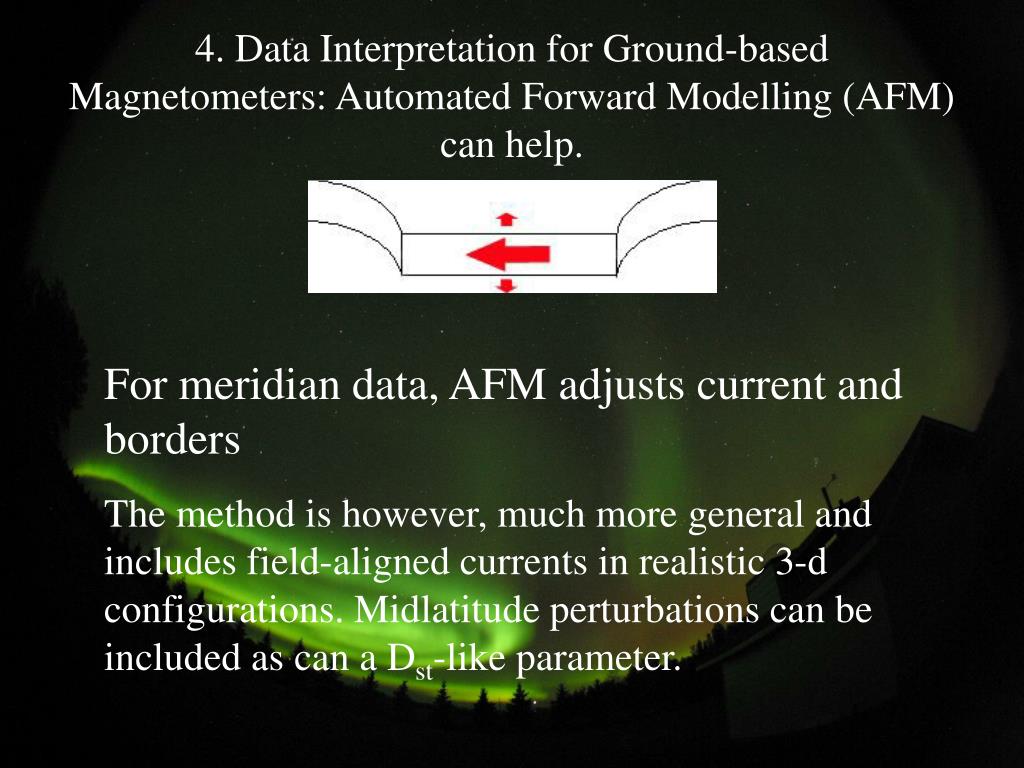 4. Data Interpretation for Ground-based Magnetometers: Automated Forward Modelling (AFM) can help.

For meridian data, AFM adjusts current and borders

The method is however, much more general and includes field-aligned currents in realistic 3-d configurations. Midlatitude perturbations can be included as can a $D_{st}$-like parameter.